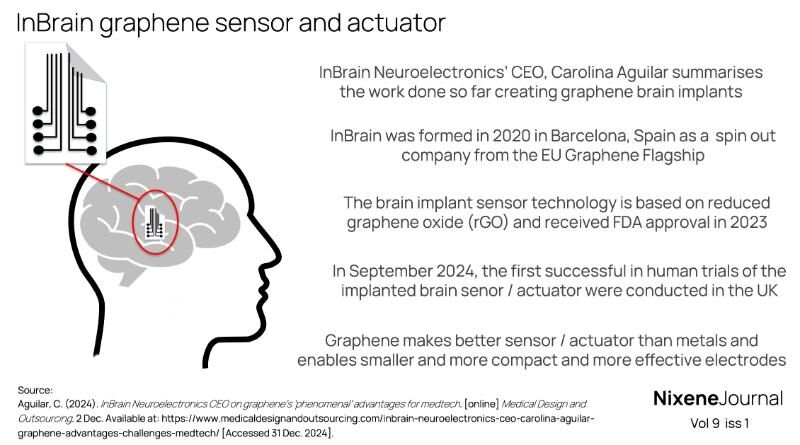 InBrain graphene sensor and actuator

InBrain Neuroelectronics' CEO, Carolina Aguilar summarises the work done so far creating graphene brain implants

InBrain was formed in 2020 in Barcelona, Spain as a spin out company from the EU Graphene Flagship

The brain implant sensor technology is based on reduced graphene oxide (rGO) and received FDA approval in 2023

In September 2024, the first successful in human trials of the implanted brain senor / actuator were conducted in the UK

Graphene makes better sensor / actuator than metals and enables smaller and more compact and more effective electrodes

Source:
Aguilar, C. (2024). InBrain Neuroelectronics CEO on graphene's 'phenomenal' advantages for medtech. [online] Medical Design and Outsourcing. 2 Dec. Available at: https://www.medicaldesignandoutsourcing.com/inbrain-neuroelectronics-ceo-carolina-aguilar-graphene-advantages-challenges-medtech/ [Accessed 31 Dec. 2024].

NixeneJournal
Vol 9 iss 1